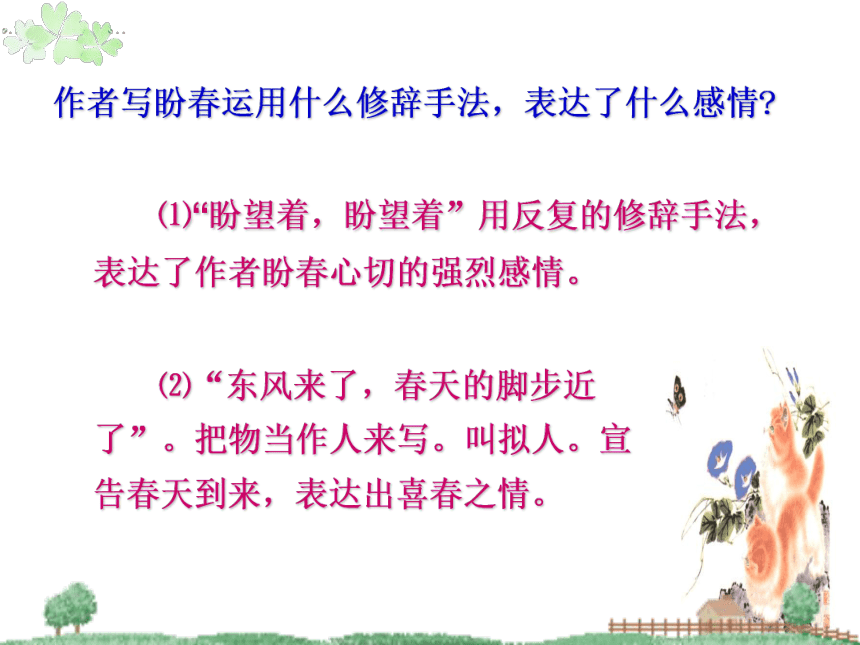 作者写盼春运用什么修辞手法，表达了什么感情?

⑴“盼望着，盼望着”用反复的修辞手法，表达了作者盼春心切的强烈感情。

⑵“东风来了，春天的脚步近了”。把物当作人来写。叫拟人。宣告春天到来，表达出喜春之情。